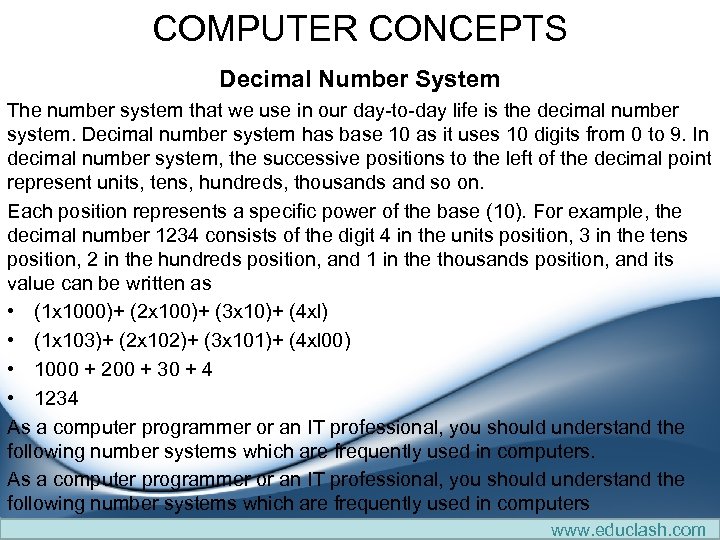 COMPUTER CONCEPTS

Decimal Number System

The number system that we use in our day-to-day life is the decimal number system. Decimal number system has base 10 as it uses 10 digits from 0 to 9. In decimal number system, the successive positions to the left of the decimal point represent units, tens, hundreds, thousands and so on.

Each position represents a specific power of the base (10). For example, the decimal number 1234 consists of the digit 4 in the units position, 3 in the tens position, 2 in the hundreds position, and 1 in the thousands position, and its value can be written as

• (1x1000)+ (2x100)+ (3x10)+ (4xl)

• (1x103)+ (2x102)+ (3x101)+ (4xl00)

• 1000 + 200 + 30 + 4

• 1234

As a computer programmer or an IT professional, you should understand the following number systems which are frequently used in computers.

As a computer programmer or an IT professional, you should understand the following number systems which are frequently used in computers

www.educlash.com